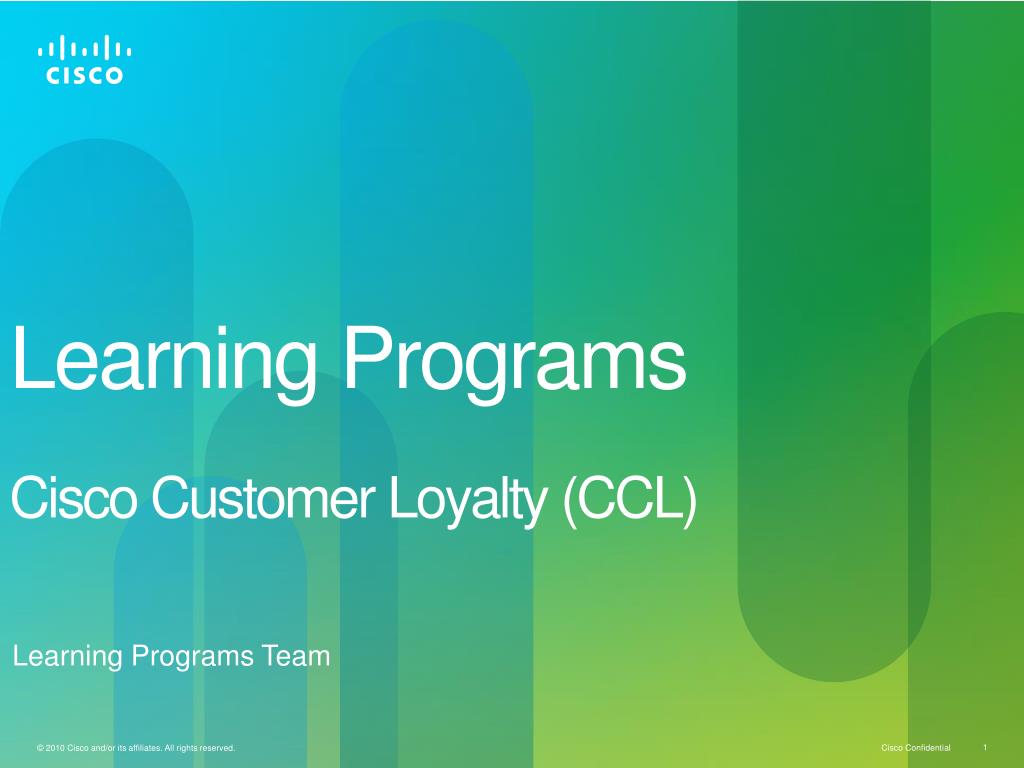 CISCO

Learning Programs

Cisco Customer Loyalty (CCL)

Learning Programs Team

© 2010 Cisco and/or its affiliates. All rights reserved.

Cisco Confidential

1